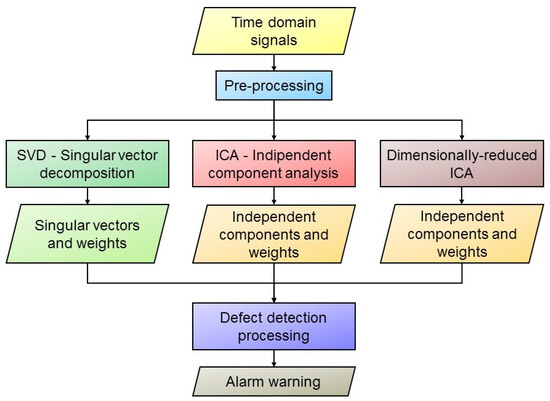 Time domain signals

Pre-processing

SVD - Singular vector decomposition

ICA - Indipendent component analysis

Dimensionally-reduced ICA

Singular vectors and weights

Independent components and weights

Independent components and weights

Defect detection processing

Alarm warning